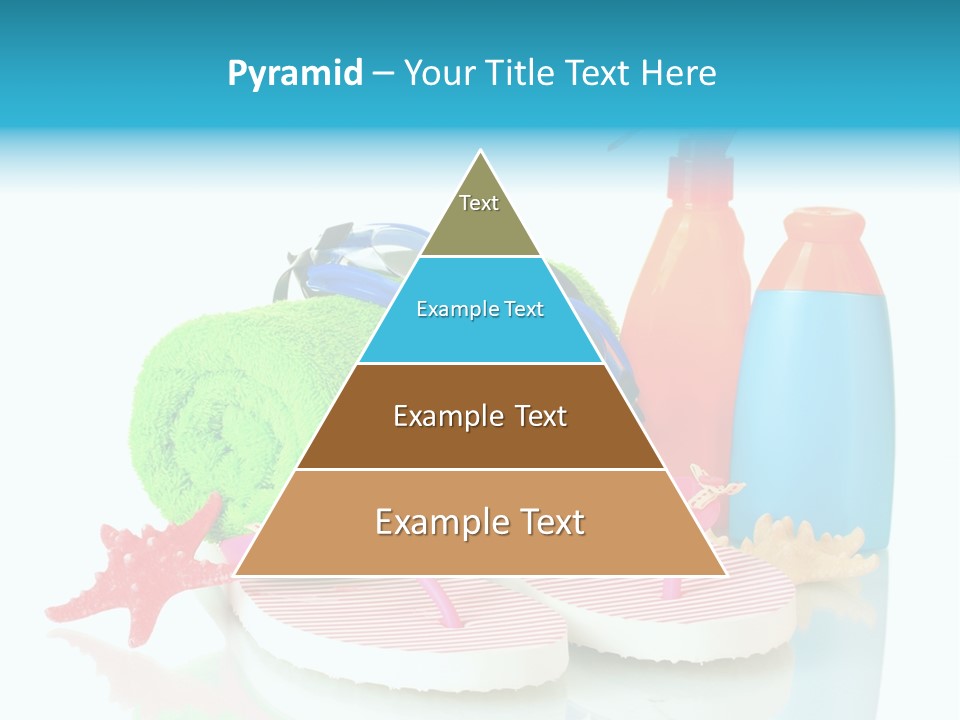 Pyramid – Your Title Text Here

Text

Example Text

Example Text

Example Text